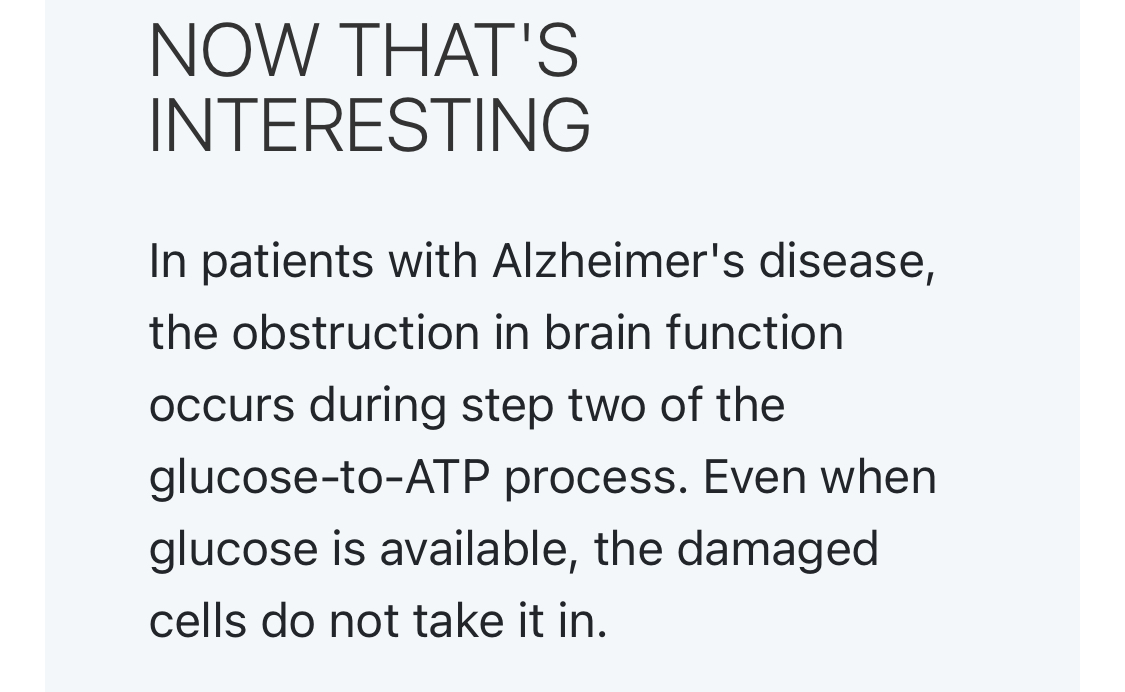 NOW THAT'S INTERESTING

In patients with Alzheimer's disease, the obstruction in brain function occurs during step two of the glucose-to-ATP process. Even when glucose is available, the damaged cells do not take it in.